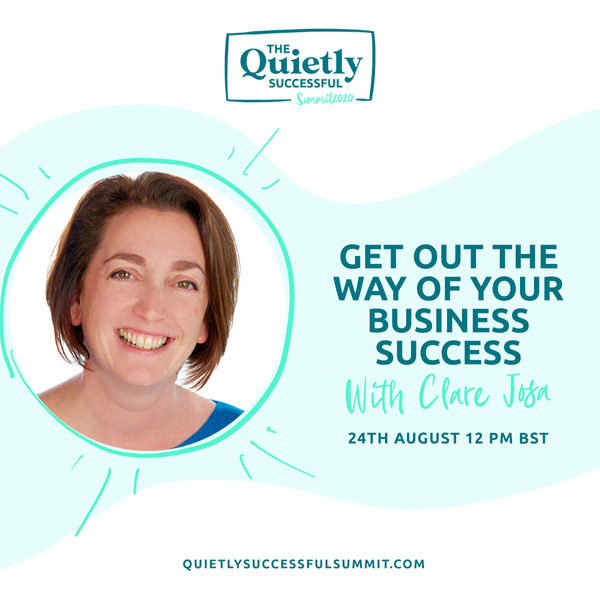 THE Quietly SUCCESSFUL Summit2020

GET OUT THE WAY OF YOUR BUSINESS SUCCESS

With Clare Josa

24TH AUGUST 12 PM BST

QUIETLYSUCCESSFULSUMMIT.COM